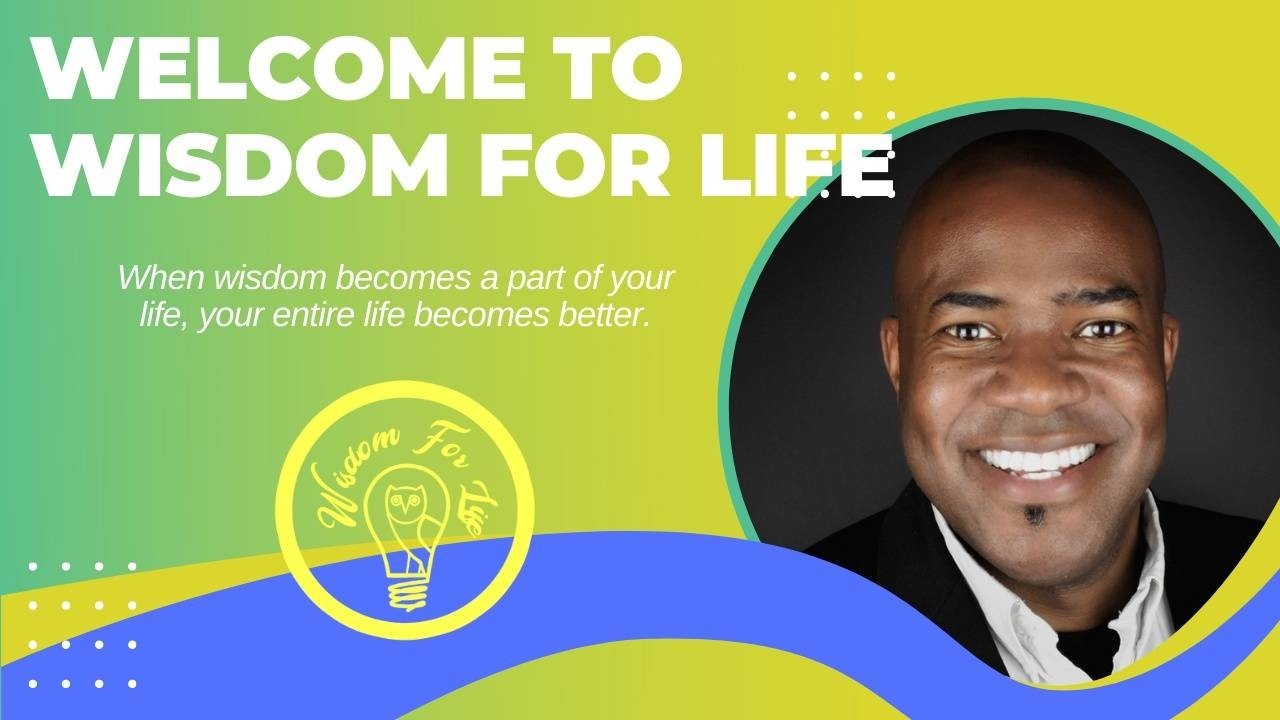 WELCOME TO WISDOM FOR LIFE

When wisdom becomes a part of your life, your entire life becomes better.

Wisdom For Life